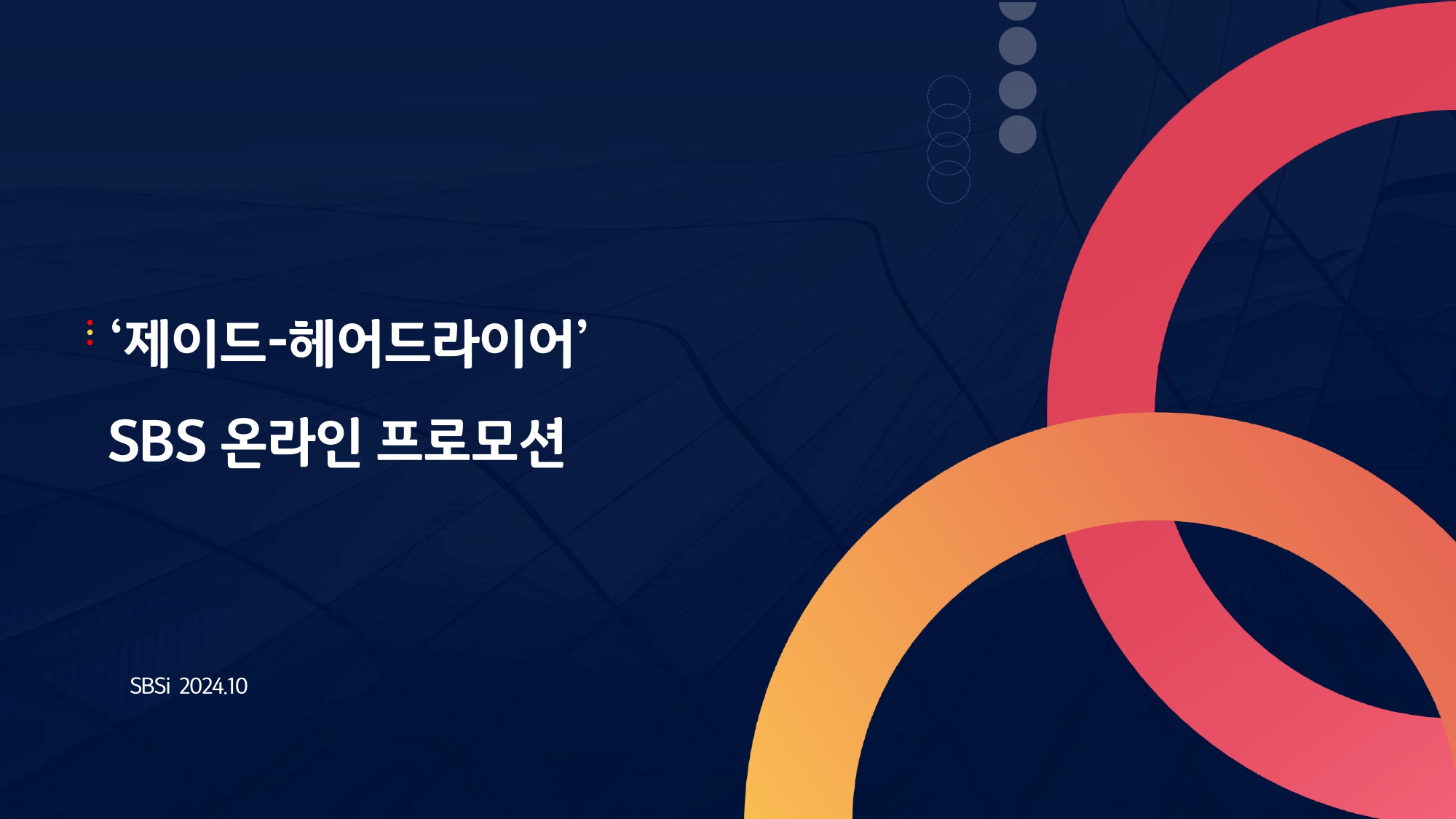 ‘제이드-헤어드라이어’

SBS 온라인 프로모션

SBSi 2024.10